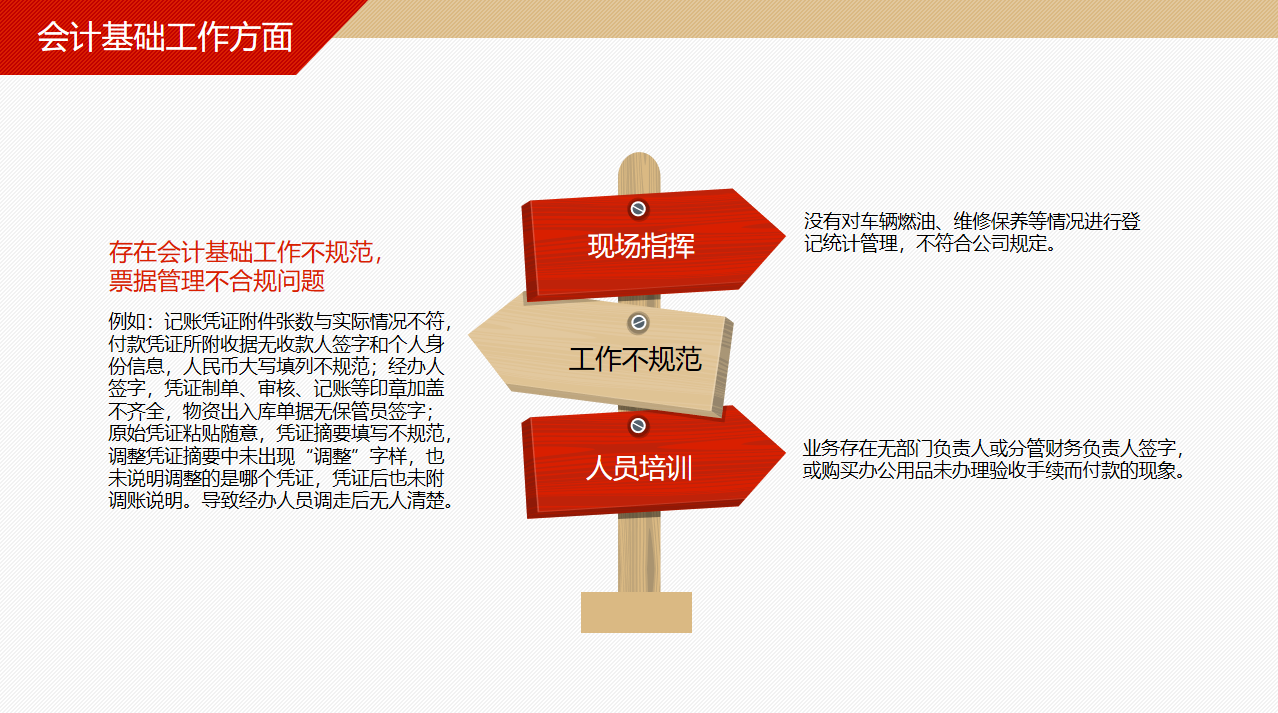 会计基础工作方面

存在会计基础工作不规范，票据管理不合规问题

例如：记账凭证附件张数与实际情况不符，付款凭证所附收据无收款人签字和个人身份信息，人民币大写填列不规范；经办人签字，凭证制单、审核、记账等印章加盖不齐全，物资出入库单据无保管员签字；原始凭证粘贴随意，凭证摘要填写不规范，调整凭证摘要中未出现“调整”字样，也未说明调整的是哪个凭证，凭证后也未附调账说明。导致经办人员调走后无人清楚。

现场指挥

工作不规范

人员培训

没有对车辆燃油、维修保养等情况进行登记统计管理，不符合公司规定。

业务存在无部门负责人或分管财务负责人签字，或购买办公用品未办理验收手续而付款的现象。